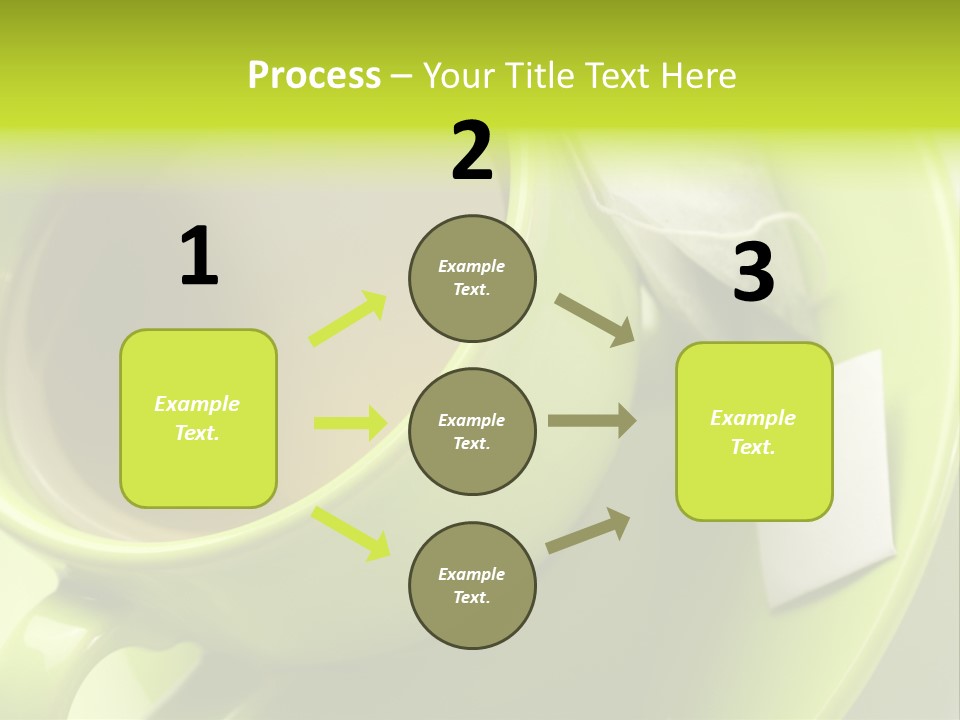 Process – Your Title Text Here

1

Example Text.

2

Example Text.

Example Text.

Example Text.

3

Example Text.